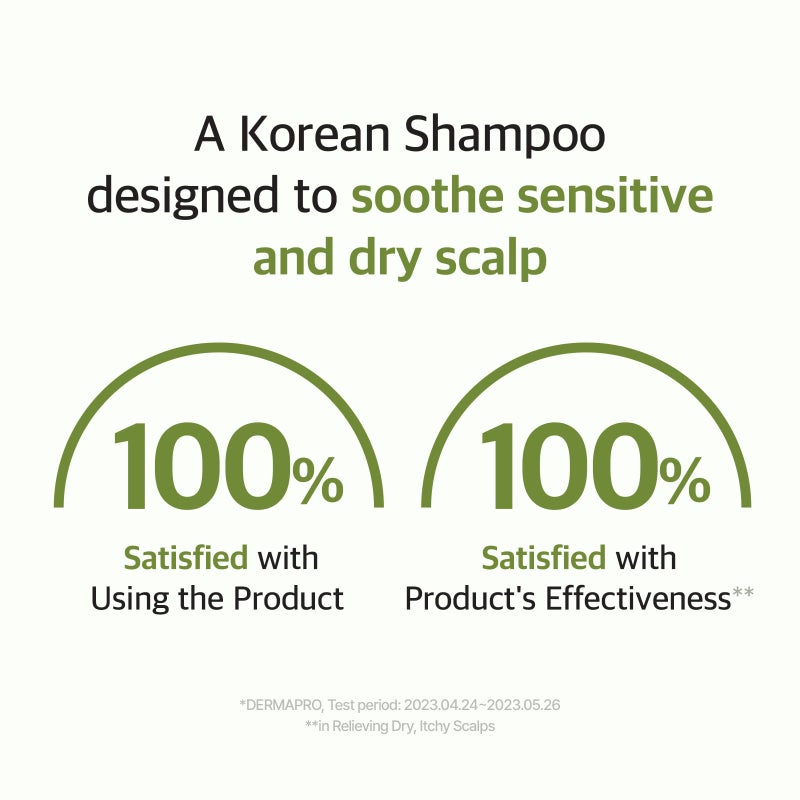 A Korean Shampoo designed to soothe sensitive and dry scalp

100%

Satisfied with Using the Product

100%

Satisfied with Product's Effectiveness**

*DERMAPRO, Test period: 2023.04.24~2023.05.26
**in Relieving Dry, Itchy Scalps